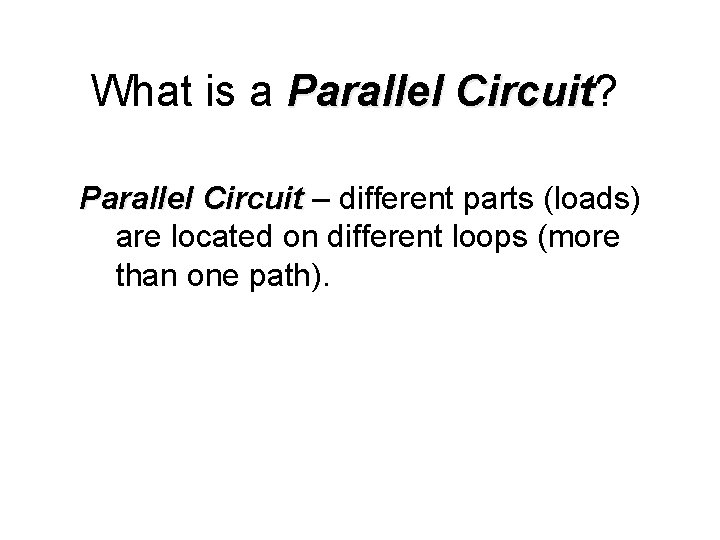 What is a Parallel Circuit?

Parallel Circuit – different parts (loads) are located on different loops (more than one path).